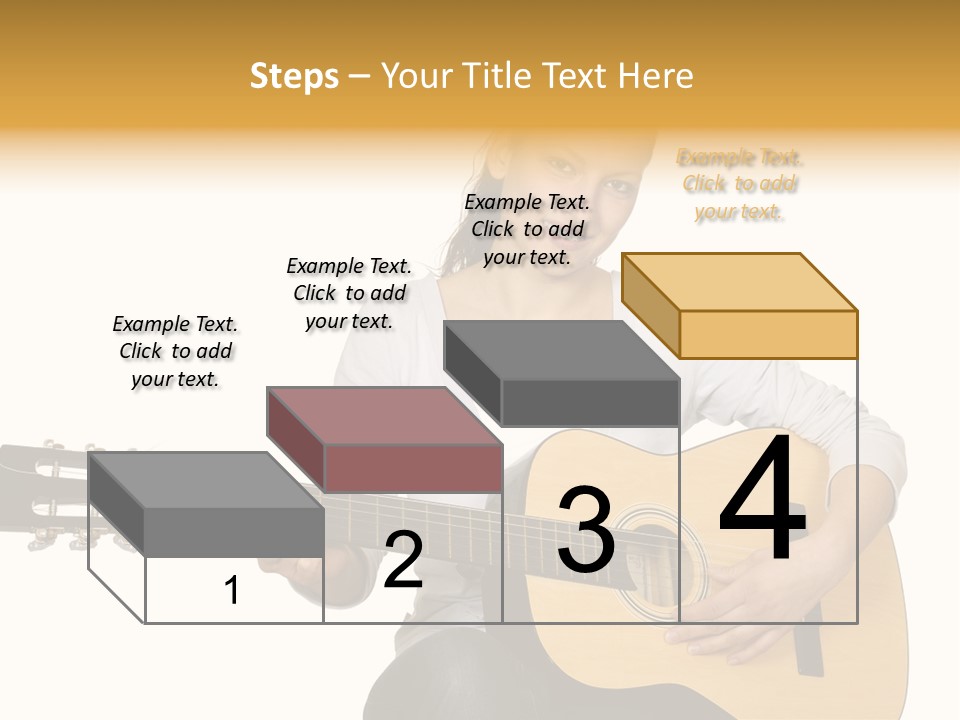 Steps – Your Title Text Here

Example Text. Click to add your text.

Example Text. Click to add your text.

Example Text. Click to add your text.

Example Text. Click to add your text.

1

2

3

4